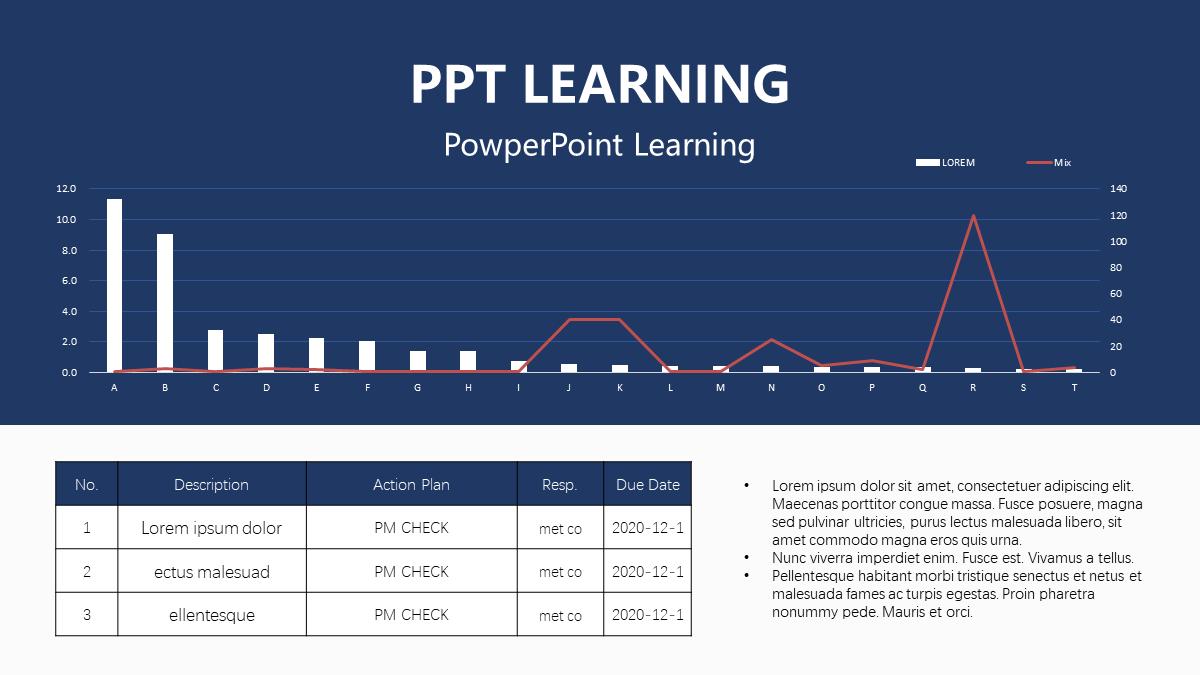 PPT LEARNING

PowperPoint Learning

LOREM Mix

12.0
10.0
8.0
6.0
4.0
2.0
0.0

140
120
100
80
60
40
20
0

A B C D E F G H I J K L M N O P Q R S T

| No. | Description | Action Plan | Resp. | Due Date |
|---|---|---|---|---|
| 1 | Lorem ipsum dolor | PM CHECK | met co | 2020-12-1 |
| 2 | ectus malesuad | PM CHECK | met co | 2020-12-1 |
| 3 | ellentesque | PM CHECK | met co | 2020-12-1 |

• Lorem ipsum dolor sit amet, consectetuer adipiscing elit. Maecenas porttitor congue massa. Fusce posuere, magna sed pulvinar ultricies, purus lectus malesuada libero, sit amet commodo magna eros quis urna.
• Nunc viverra imperdiet enim. Fusce est. Vivamus a tellus.
• Pellentesque habitant morbi tristique senectus et netus et malesuada fames ac turpis egestas. Proin pharetra nonummy pede. Mauris et orci.